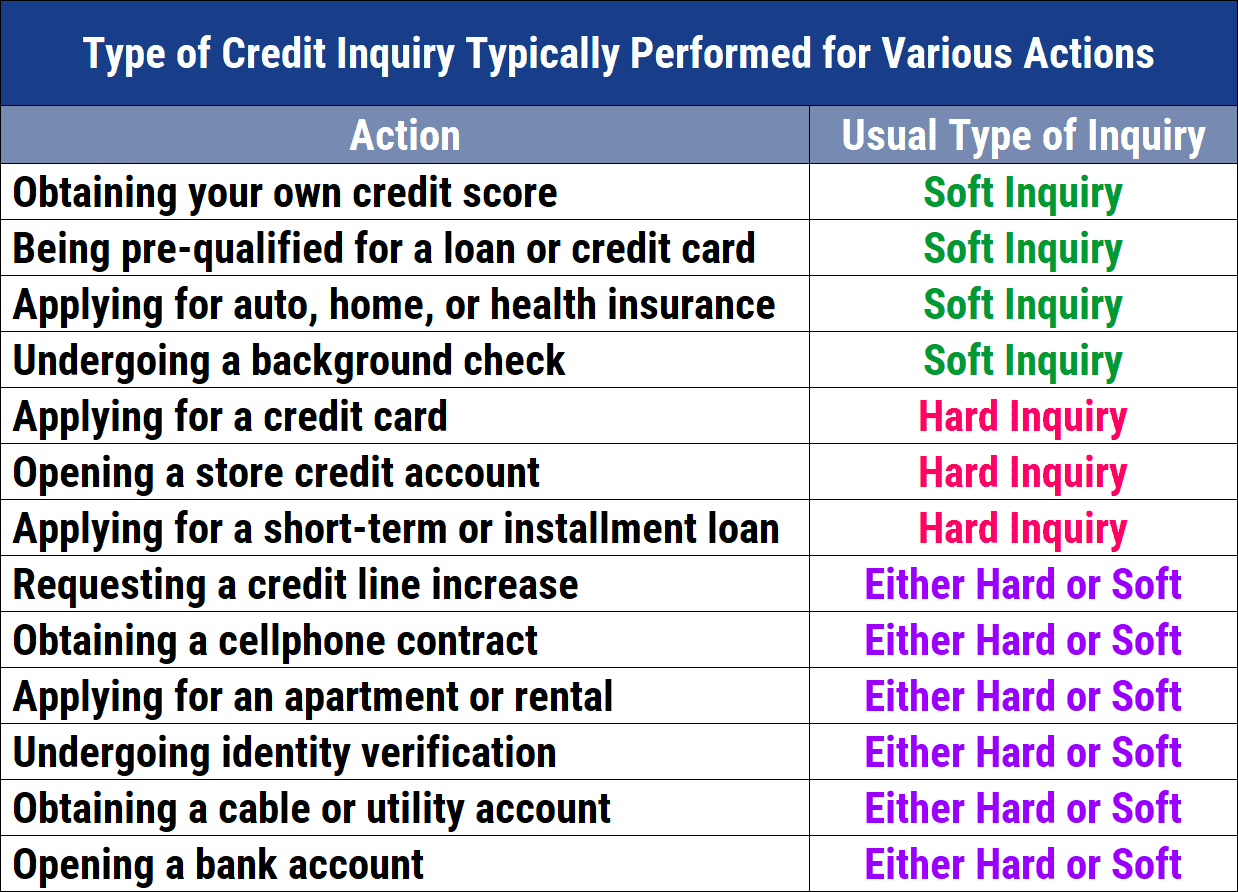 Type of Credit Inquiry Typically Performed for Various Actions

| Action | Usual Type of Inquiry |
|---|---|
| Obtaining your own credit score | Soft Inquiry |
| Being pre-qualified for a loan or credit card | Soft Inquiry |
| Applying for auto, home, or health insurance | Soft Inquiry |
| Undergoing a background check | Soft Inquiry |
| Applying for a credit card | Hard Inquiry |
| Opening a store credit account | Hard Inquiry |
| Applying for a short-term or installment loan | Hard Inquiry |
| Requesting a credit line increase | Either Hard or Soft |
| Obtaining a cellphone contract | Either Hard or Soft |
| Applying for an apartment or rental | Either Hard or Soft |
| Undergoing identity verification | Either Hard or Soft |
| Obtaining a cable or utility account | Either Hard or Soft |
| Opening a bank account | Either Hard or Soft |